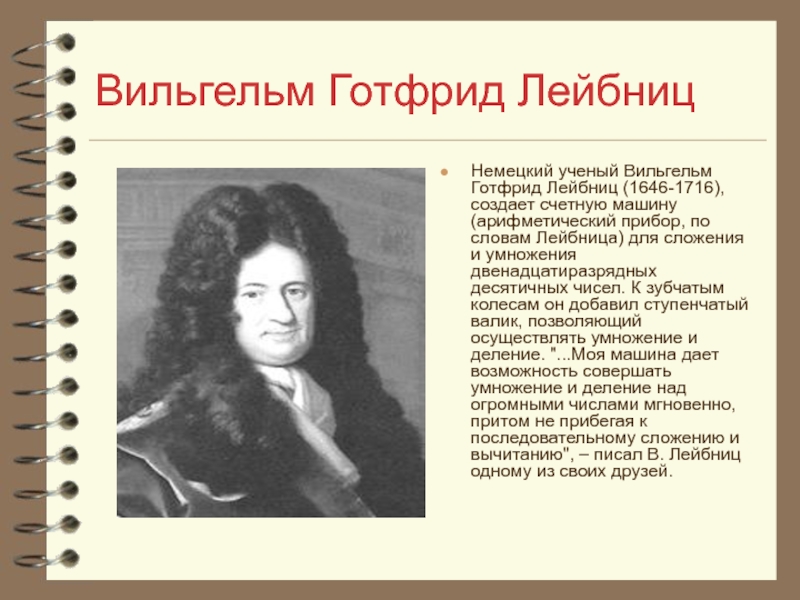 Вильгельм Готфрид Лейбниц

Немецкий ученый Вильгельм Готфрид Лейбниц (1646-1716), создает счетную машину (арифметический прибор, по словам Лейбница) для сложения и умножения двенадцатиразрядных десятичных чисел. К зубчатым колесам он добавил ступенчатый валик, позволяющий осуществлять умножение и деление. "...Моя машина дает возможность совершать умножение и деление над огромными числами мгновенно, притом не прибегая к последовательному сложению и вычитанию", – писал В. Лейбниц одному из своих друзей.